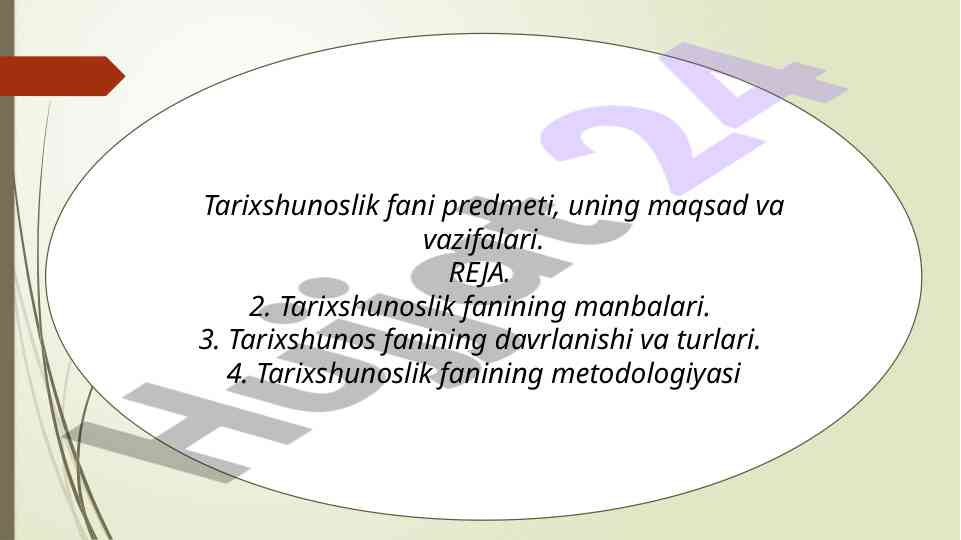 Tarixshunoslik fani predmeti, uning maqsad va vazifalari.
REJA.
2. Tarixshunoslik fanining manbalari.
3. Tarixshunos fanining davrlanishi va turlari.
4. Tarixshunoslik fanining metodologiyasi

Hujjat 24